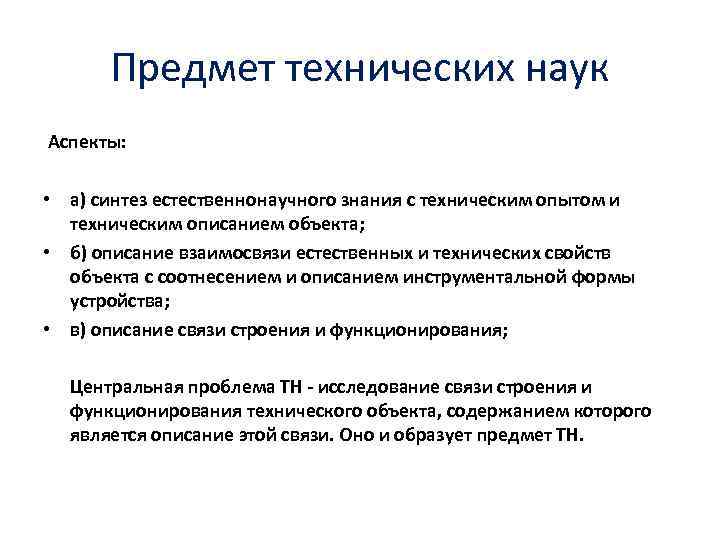 Предмет технических наук

Аспекты:

• а) синтез естественнонаучного знания с техническим опытом и техническим описанием объекта;
• б) описание взаимосвязи естественных и технических свойств объекта с соотнесением и описанием инструментальной формы устройства;
• в) описание связи строения и функционирования;

Центральная проблема ТН - исследование связи строения и функционирования технического объекта, содержанием которого является описание этой связи. Оно и образует предмет ТН.